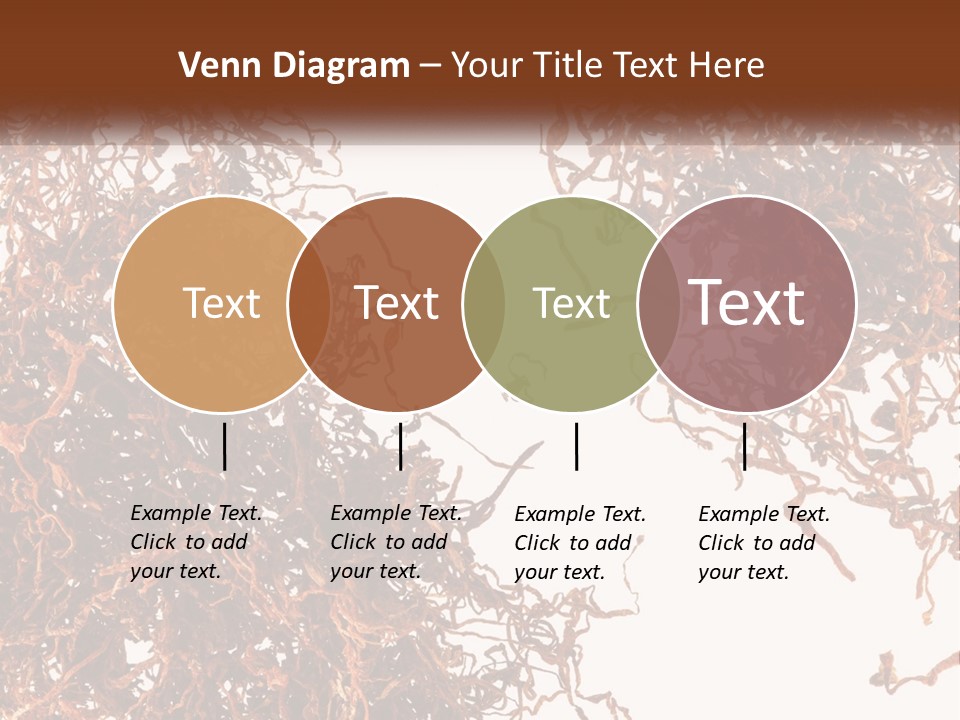 Venn Diagram – Your Title Text Here

Text

Text

Text

Text

Example Text. Click to add your text.

Example Text. Click to add your text.

Example Text. Click to add your text.

Example Text. Click to add your text.